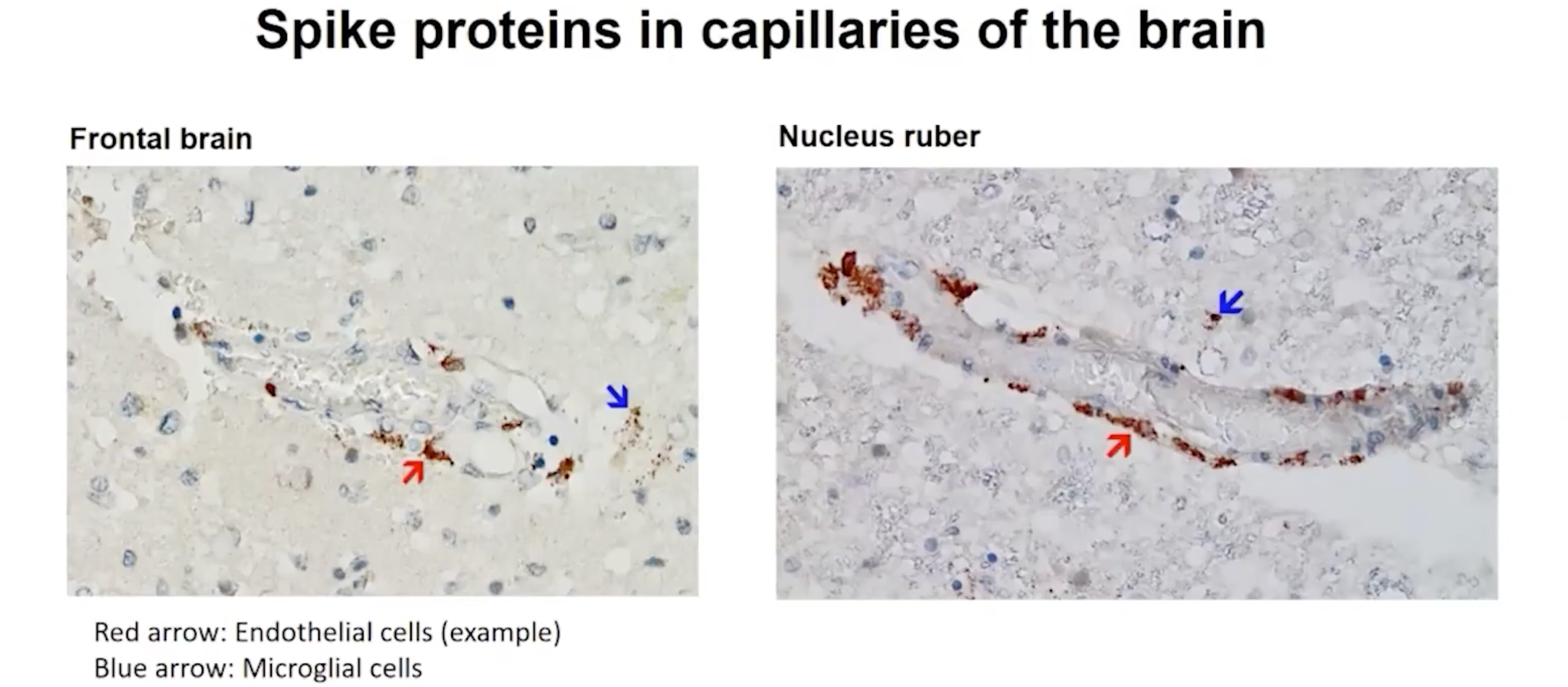 Spike proteins in capillaries of the brain

Frontal brain

Nucleus ruber

Red arrow: Endothelial cells (example)
Blue arrow: Microglial cells